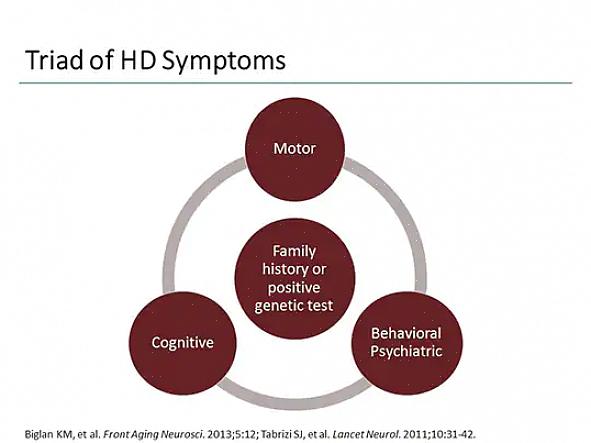 Triad of HD Symptoms

Motor

Family history or positive genetic test

Cognitive

Behavioral Psychiatric

Biglan KM, et al. Front Aging Neurosci. 2013;5:12; Tabrizi SJ, et al. Lancet Neurol. 2011;10:31-42.